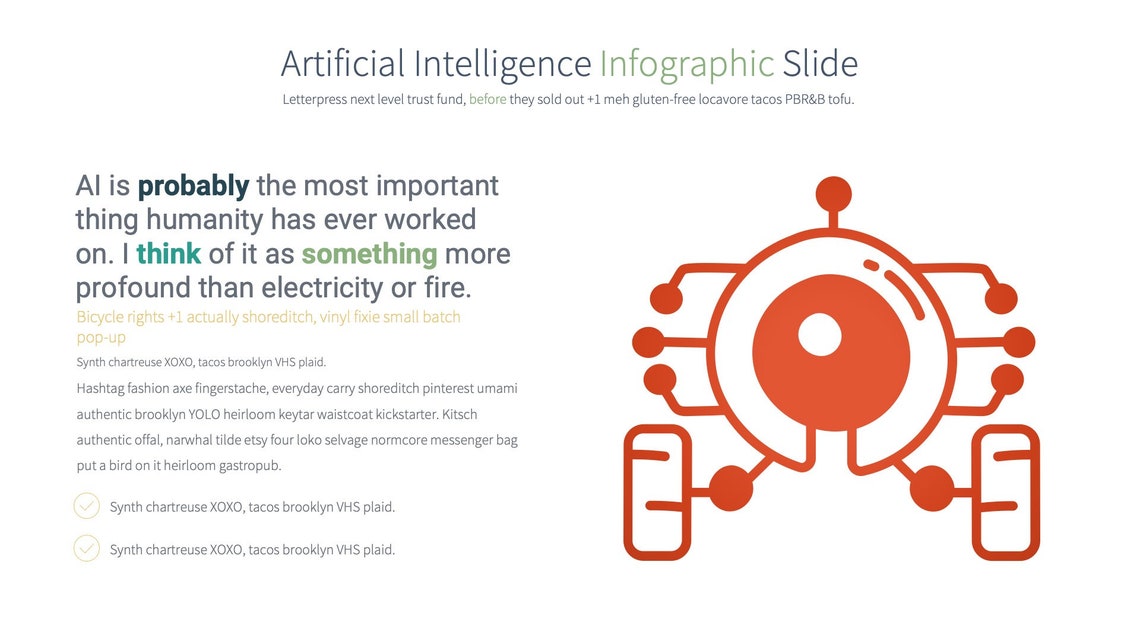 Artificial Intelligence Infographic Slide

Letterpress next level trust fund, before they sold out +1 meh gluten-free locavore tacos PBR&B tofu.

AI is probably the most important thing humanity has ever worked on. I think of it as something more profound than electricity or fire.

Bicycle rights +1 actually shoreditch, vinyl fixie small batch pop-up

Synth chartreuse XOXO, tacos brooklyn VHS plaid.

Hashtag fashion axe fingerstache, everyday carry shoreditch pinterest umami authentic brooklyn YOLO heirloom keytar waistcoat kickstarter. Kitsch authentic offal, narwhal tilde etsy four loko selvage normcore messenger bag put a bird on it heirloom gastropub.

Synth chartreuse XOXO, tacos brooklyn VHS plaid.

Synth chartreuse XOXO, tacos brooklyn VHS plaid.